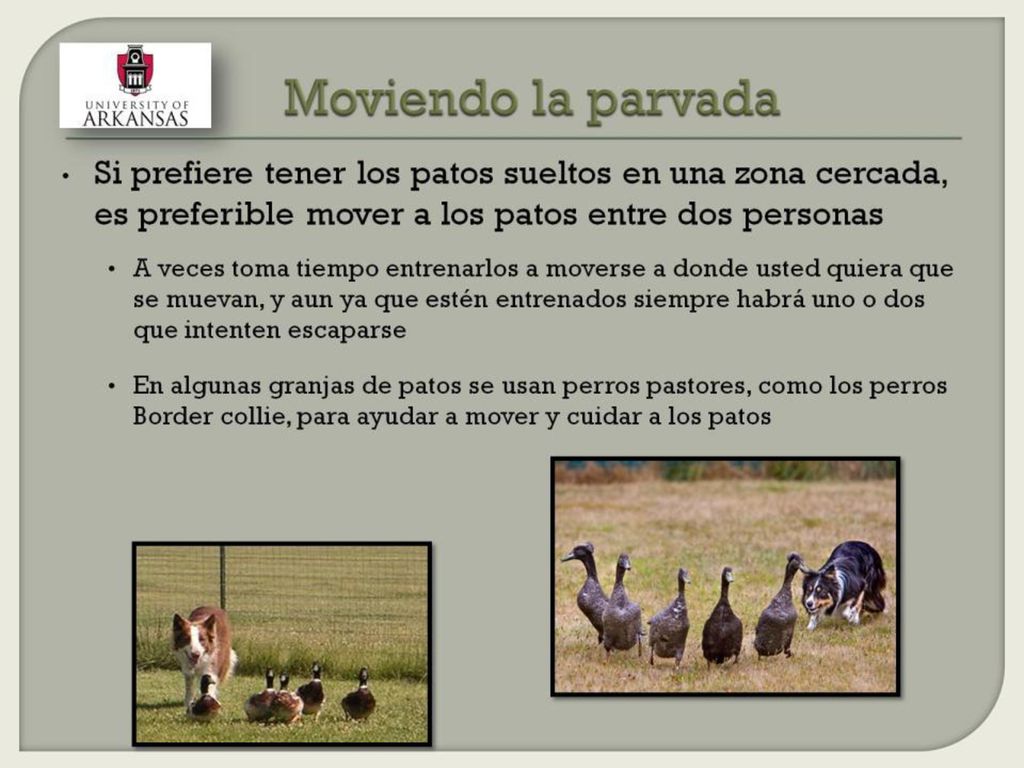 UNIVERSITY OF ARKANSAS

Moviendo la parvada

• Si prefiere tener los patos sueltos en una zona cercada, es preferible mover a los patos entre dos personas

• A veces toma tiempo entrenarlos a moverse a donde usted quiera que se muevan, y aun ya que estén entrenados siempre habrá uno o dos que intenten escaparse

• En algunas granjas de patos se usan perros pastores, como los perros Border collie, para ayudar a mover y cuidar a los patos